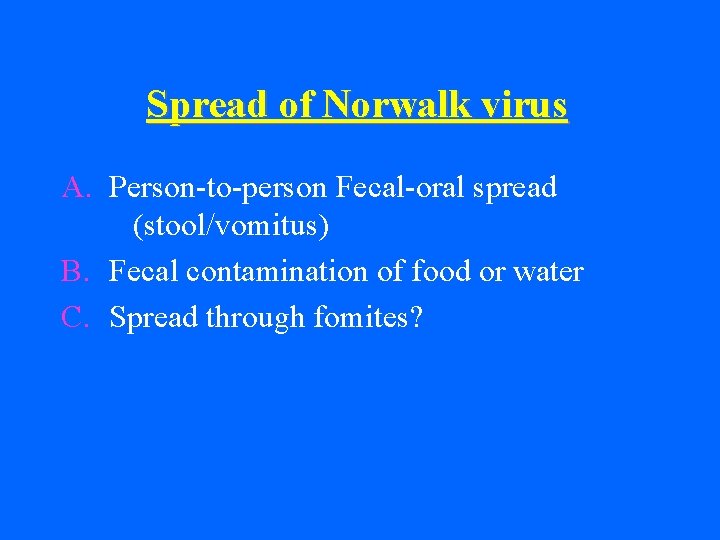 Spread of Norwalk virus

A. Person-to-person Fecal-oral spread (stool/vomitus)

B. Fecal contamination of food or water

C. Spread through fomites?